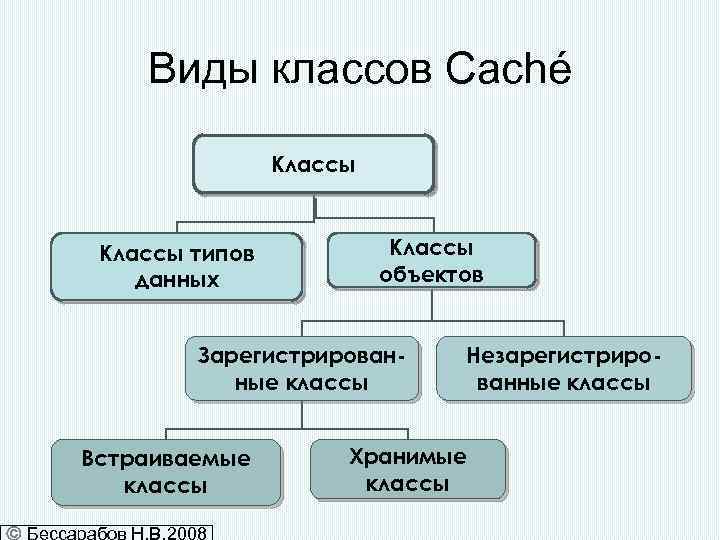 Виды классов Caché

Классы

Классы типов данных

Классы объектов

Зарегистрированные классы

Незарегистрированные классы

Встраиваемые классы

Хранимые классы

© Бессарабов Н.В.2008